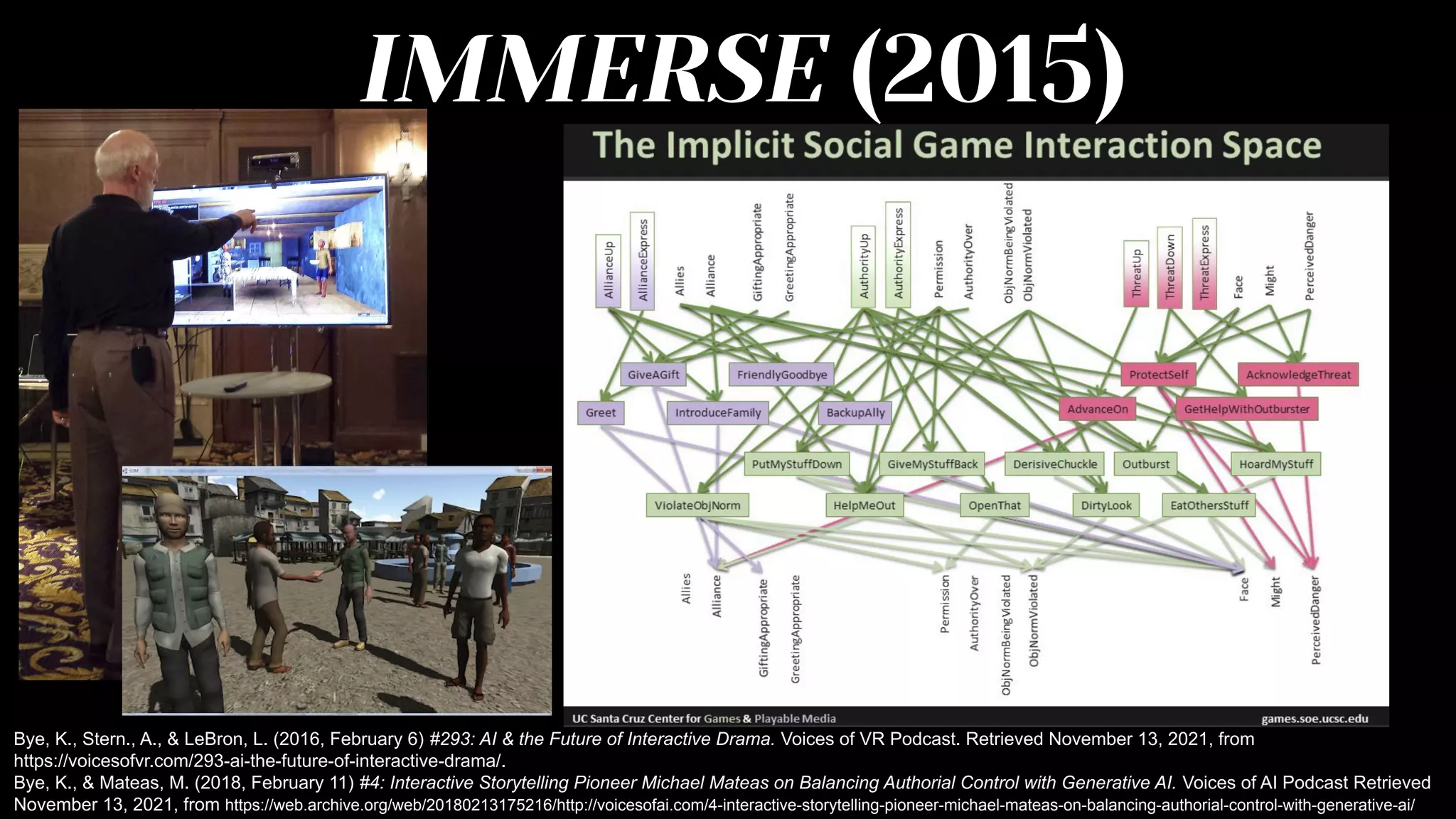 IMMERSE (2015)

The Implicit Social Game Interaction Space

AllianceUp
AllianceExpress
Allies
Alliance
GiftingAppropriate
GreetingAppropriate
AuthorityUp
AuthorityExpress
Permission
AuthorityOver
ObjNormBeingViolated
ObjNormViolated
ThreatUp
ThreatDown
ThreatExpress
Face
Might
PerceivedDanger

GiveAGift
FriendlyGoodbye
ProtectSelf
AcknowledgeThreat
Greet
IntroduceFamily
BackupAlly
AdvanceOn
GetHelpWithOutburster
PutMyStuffDown
GiveMyStuffBack
DerisiveChuckle
Outburst
HoardMyStuff
ViolateObjNorm
HelpMeOut
OpenThat
DirtyLook
EatOthersStuff

Allies
Alliance
GiftingAppropriate
GreetingAppropriate
Permission
AuthorityOver
ObjNormBeingViolated
ObjNormViolated
Face
Might
PerceivedDanger

UC Santa Cruz Center for Games & Playable Media
games.soe.ucsc.edu

Bye, K., Stern., A., & LeBron, L. (2016, February 6) #293: AI & the Future of Interactive Drama. Voices of VR Podcast. Retrieved November 13, 2021, from https://voicesofvr.com/293-ai-the-future-of-interactive-drama/.
Bye, K., & Mateas, M. (2018, February 11) #4: Interactive Storytelling Pioneer Michael Mateas on Balancing Authorial Control with Generative AI. Voices of AI Podcast Retrieved November 13, 2021, from https://web.archive.org/web/20180213175216/http://voicesofai.com/4-interactive-storytelling-pioneer-michael-mateas-on-balancing-authorial-control-with-generative-ai/